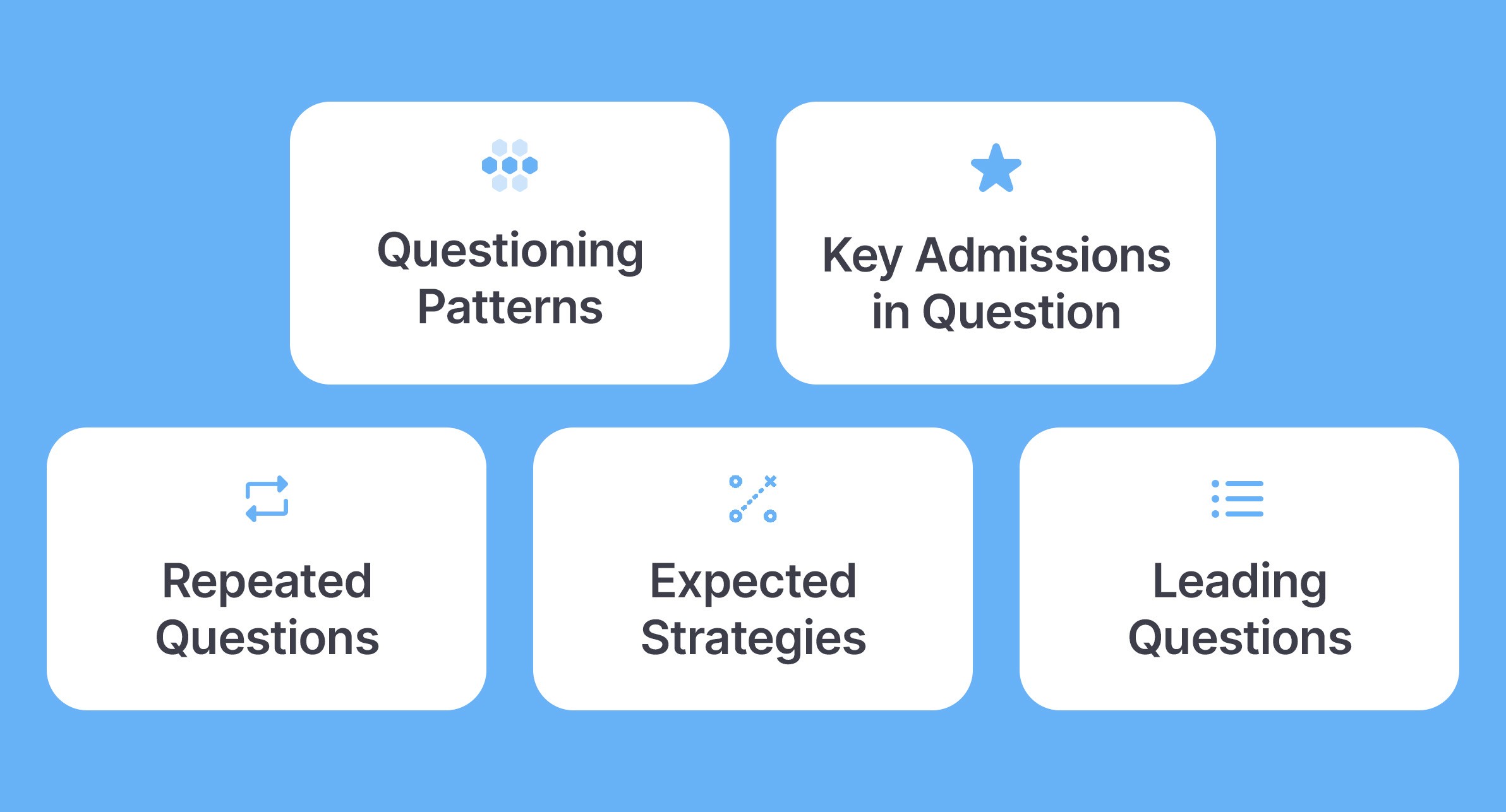 Questioning Patterns

Key Admissions in Question

Repeated Questions

Expected Strategies

Leading Questions